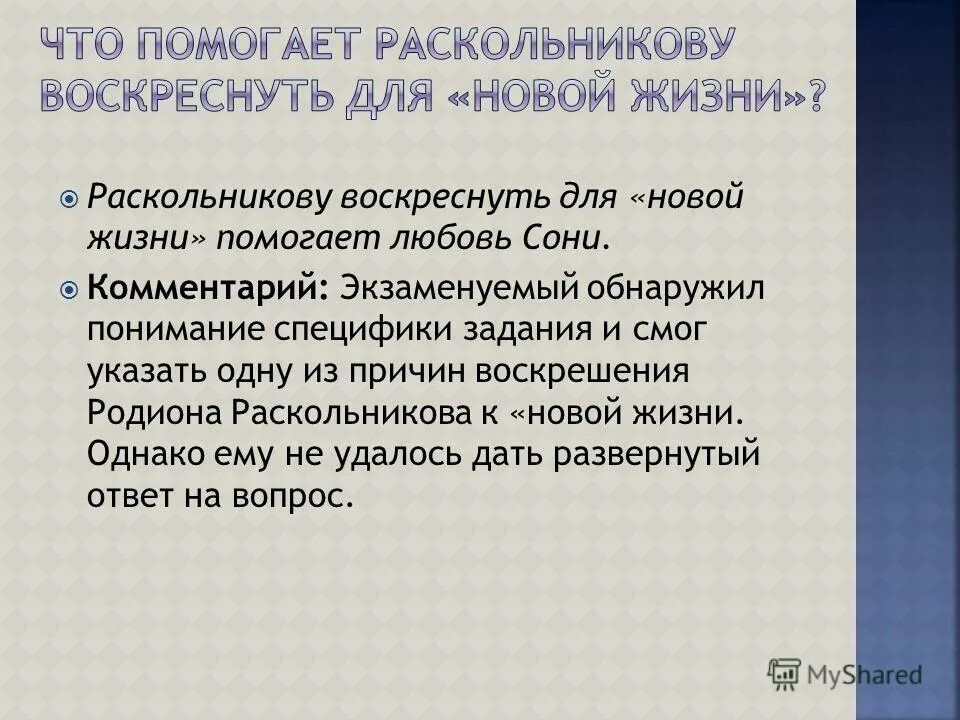 ЧТО ПОМОГАЕТ РАСКОЛЬНИКОВУ ВОСКРЕСНУТЬ ДЛЯ «НОВОЙ ЖИЗНИ»?

Раскольникову воскреснуть для «новой жизни» помогает любовь Сони.

Комментарий: Экзаменуемый обнаружил понимание специфики задания и смог указать одну из причин воскрешения Родиона Раскольникова к «новой жизни. Однако ему не удалось дать развернутый ответ на вопрос.

MyShared